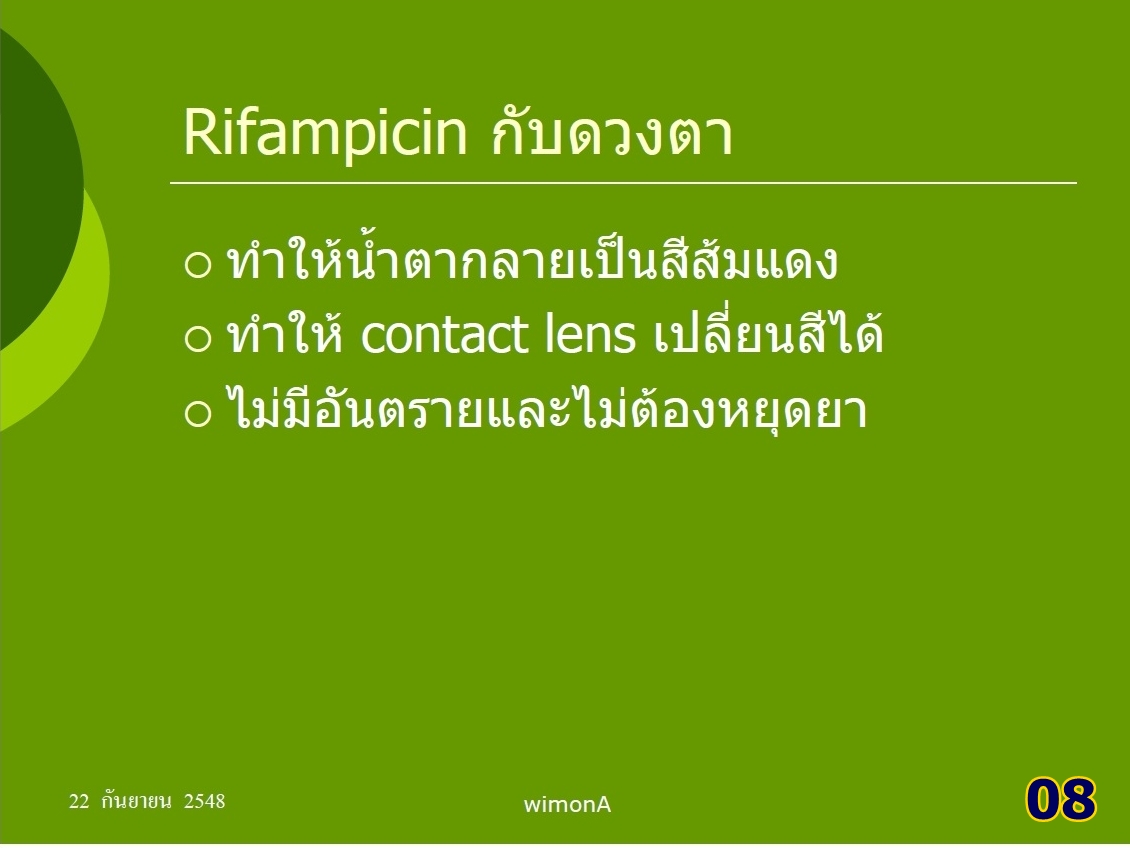 Rifampicin กับดวงตา

○ ทำให้น้ำตากลายเป็นสีส้มแดง
○ ทำให้ contact lens เปลี่ยนสีได้
○ ไม่มีอันตรายและไม่ต้องหยุดยา

22 กันยายน 2548

wimonA

08